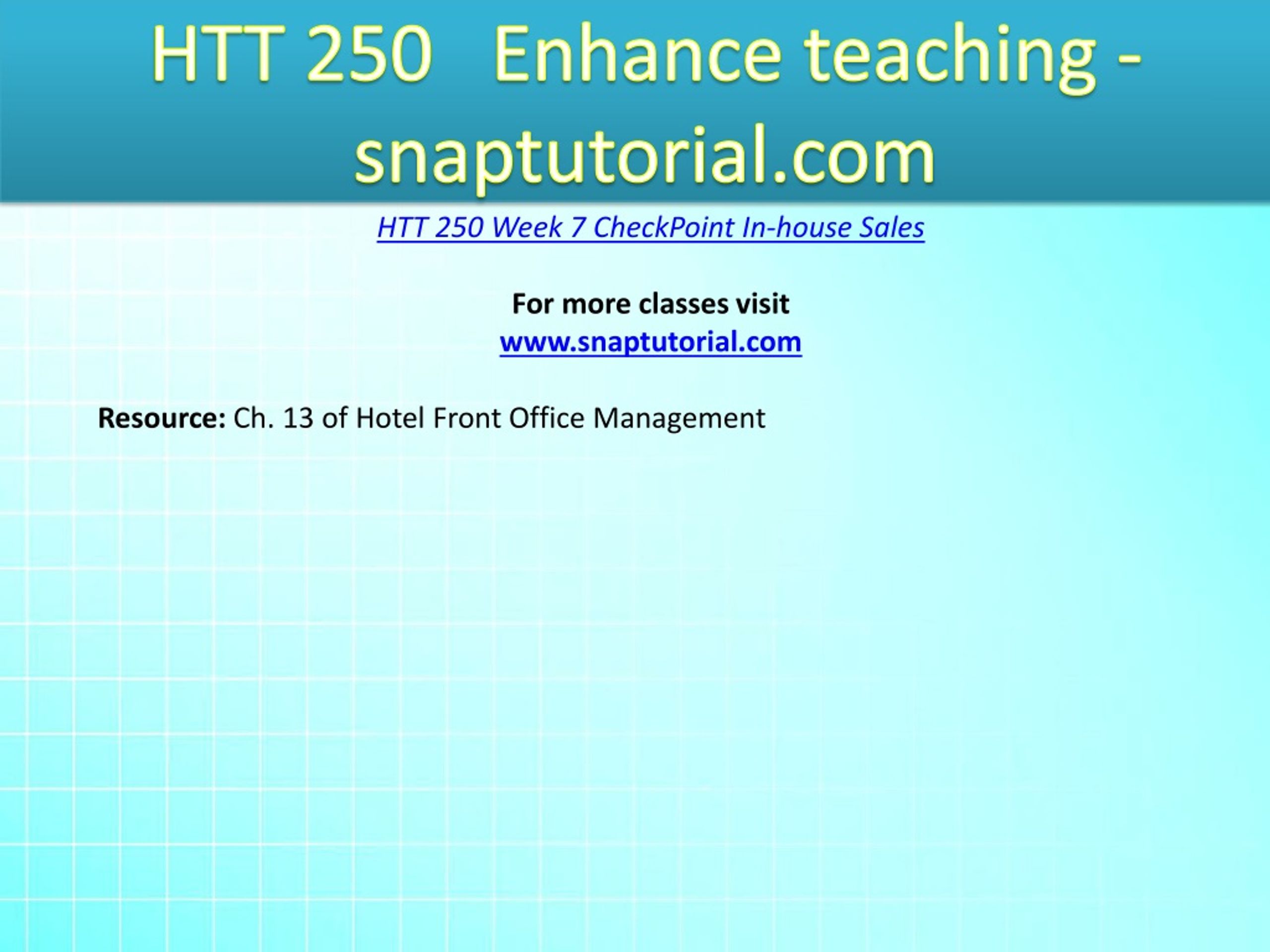 HTT 250 Enhance teaching - snaptutorial.com

HTT 250 Week 7 CheckPoint In-house Sales

For more classes visit
www.snaptutorial.com

Resource: Ch. 13 of Hotel Front Office Management